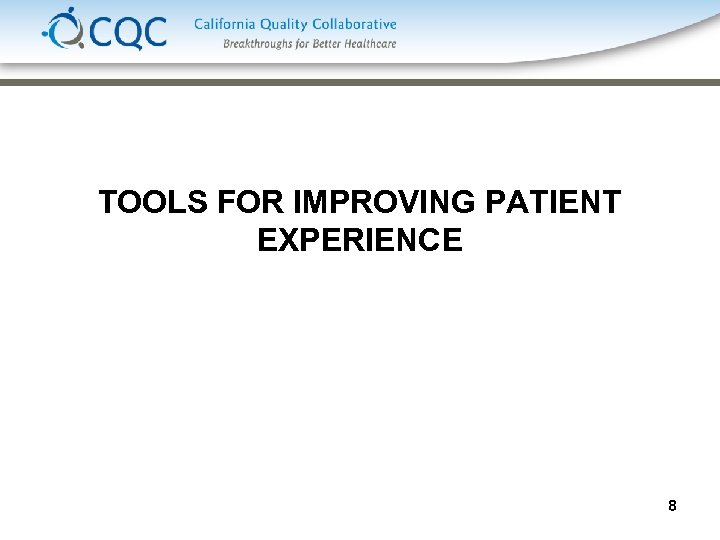 CQC California Quality Collaborative
Breakthroughs for Better Healthcare

TOOLS FOR IMPROVING PATIENT EXPERIENCE

8